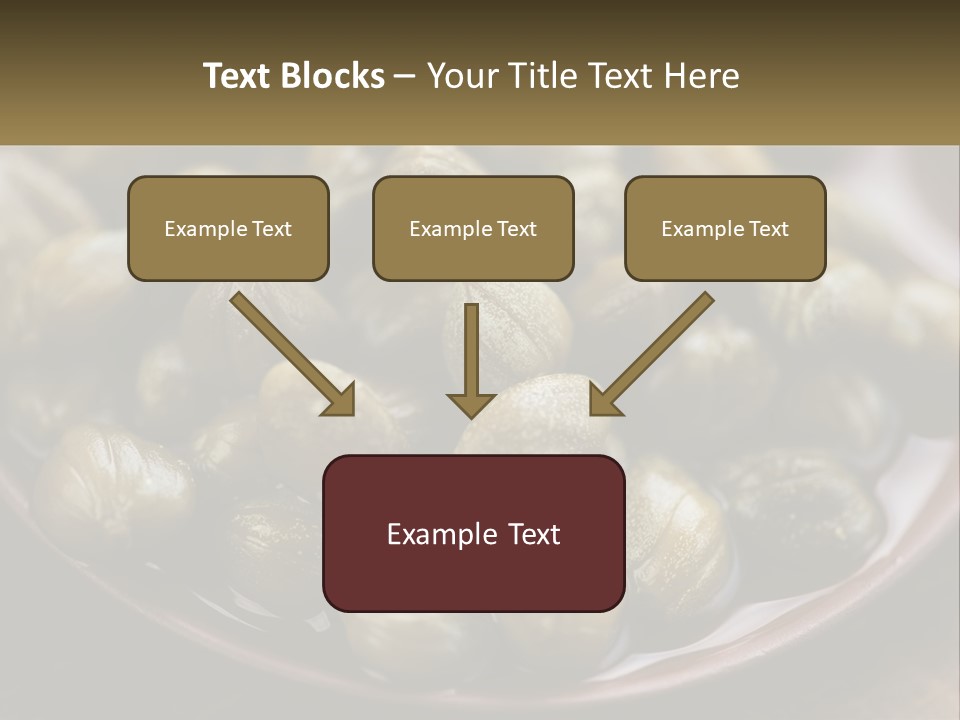 Text Blocks – Your Title Text Here

Example Text

Example Text

Example Text

Example Text